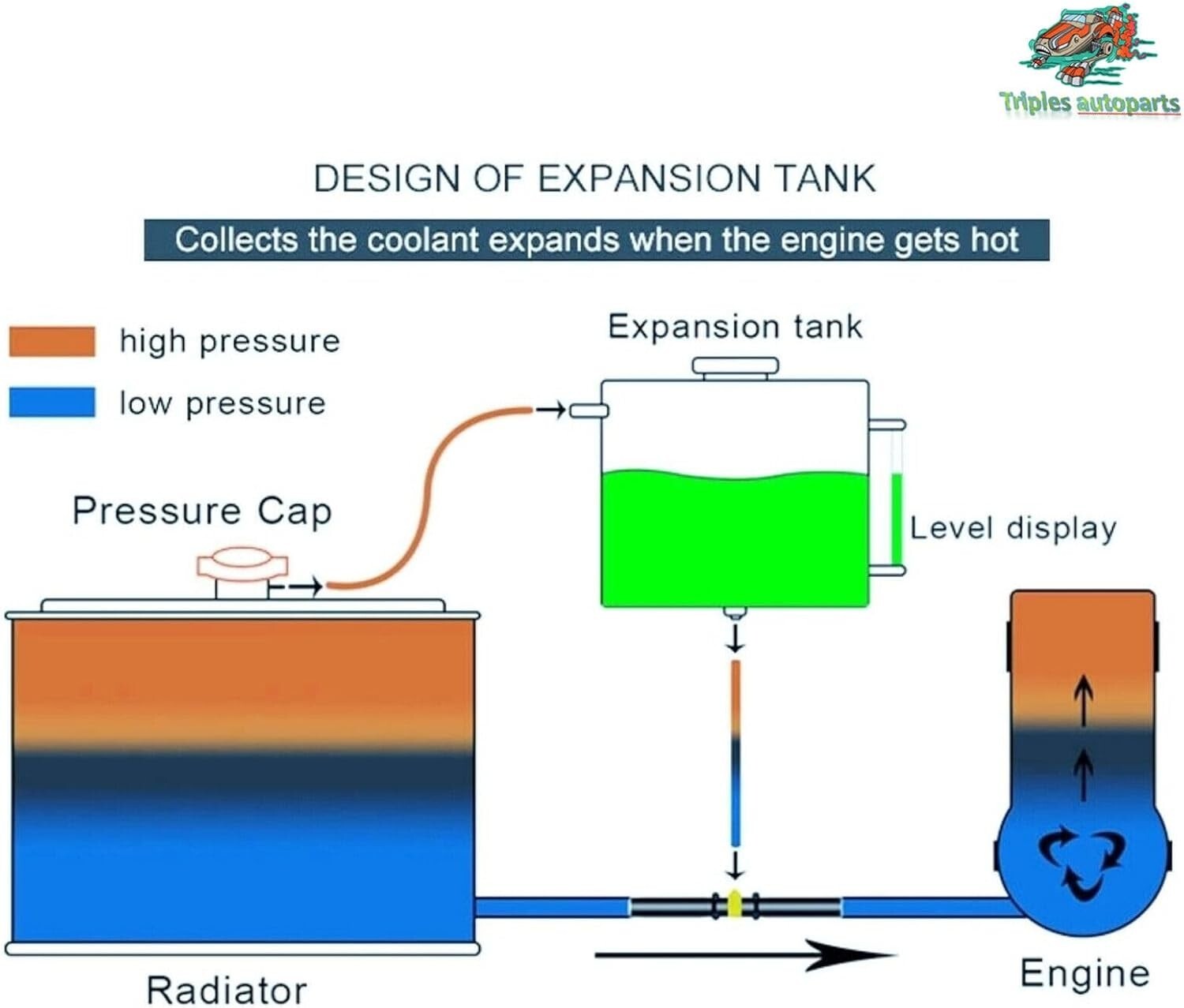 Triples autoparts

DESIGN OF EXPANSION TANK

Collects the coolant expands when the engine gets hot

high pressure

low pressure

Expansion tank

Pressure Cap

Level display

Radiator

Engine